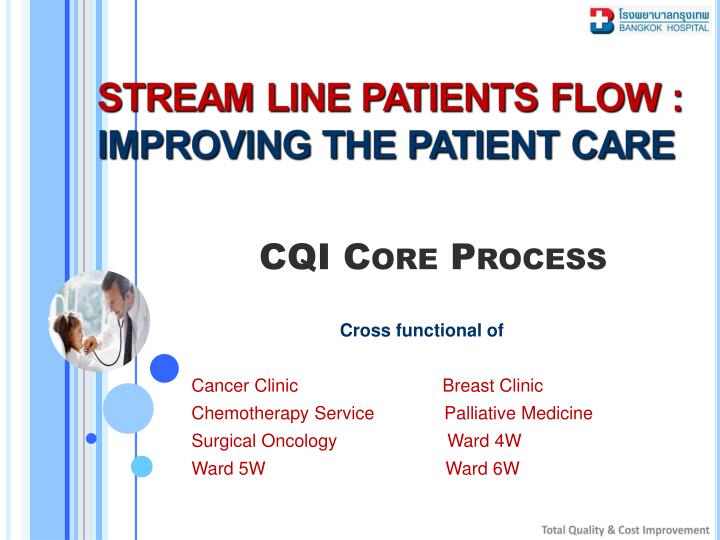 โรงพยาบาลกรุงเทพ
BANGKOK HOSPITAL

STREAM LINE PATIENTS FLOW :
IMPROVING THE PATIENT CARE

CQI CORE PROCESS

Cross functional of

Cancer Clinic
Chemotherapy Service
Surgical Oncology
Ward 5W

Breast Clinic
Palliative Medicine
Ward 4W
Ward 6W

Total Quality & Cost Improvement